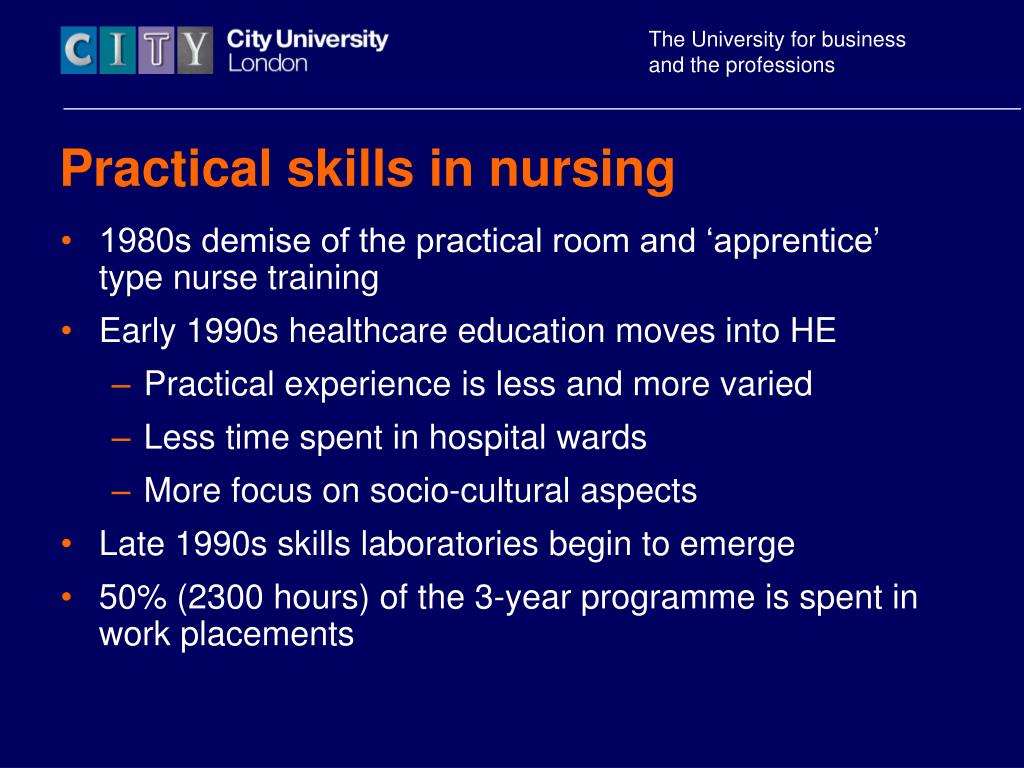 CITY City University London

The University for business and the professions

Practical skills in nursing

• 1980s demise of the practical room and ‘apprentice’ type nurse training
• Early 1990s healthcare education moves into HE
– Practical experience is less and more varied
– Less time spent in hospital wards
– More focus on socio-cultural aspects
• Late 1990s skills laboratories begin to emerge
• 50% (2300 hours) of the 3-year programme is spent in work placements